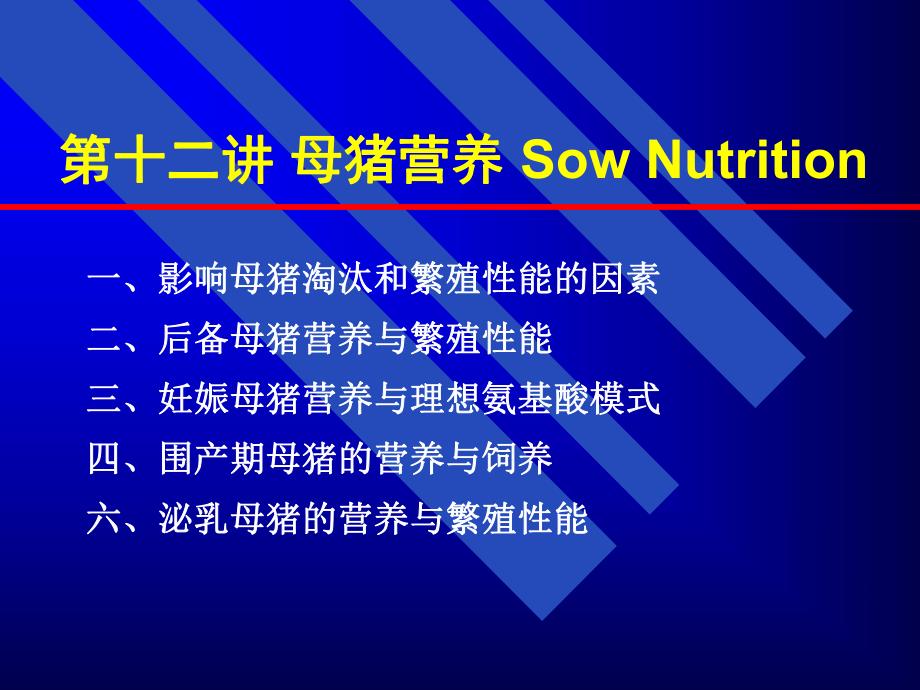 第十二讲 母猪营养 Sow Nutrition

一、影响母猪淘汰和繁殖性能的因素
二、后备母猪营养与繁殖性能
三、妊娠母猪营养与理想氨基酸模式
四、围产期母猪的营养与饲养
六、泌乳母猪的营养与繁殖性能